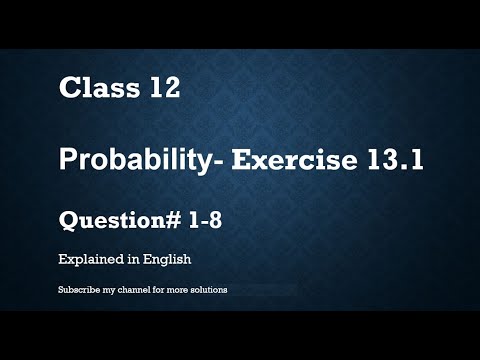 Class 12

Probability- Exercise 13.1

Question# 1-8

Explained in English

Subscribe my channel for more solutions